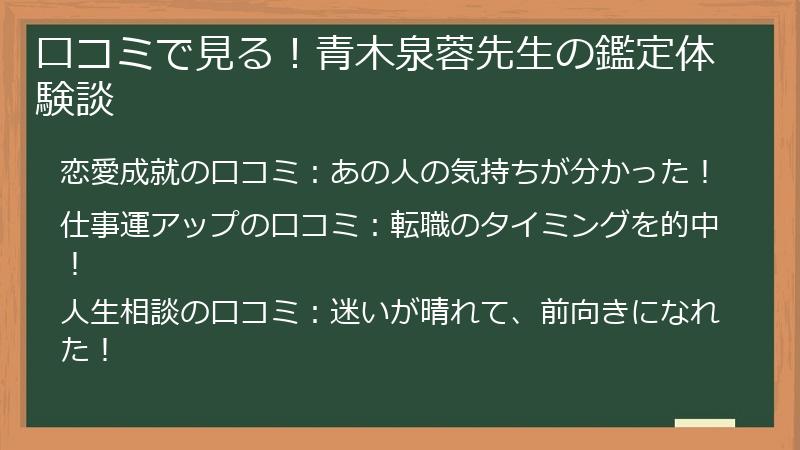 口コミで見る！青木泉蓉先生の鑑定体験談

恋愛成就の口コミ：あの人の気持ちが分かった！

仕事運アップの口コミ：転職のタイミングを的中！

人生相談の口コミ：迷いが晴れて、前向きになれた！